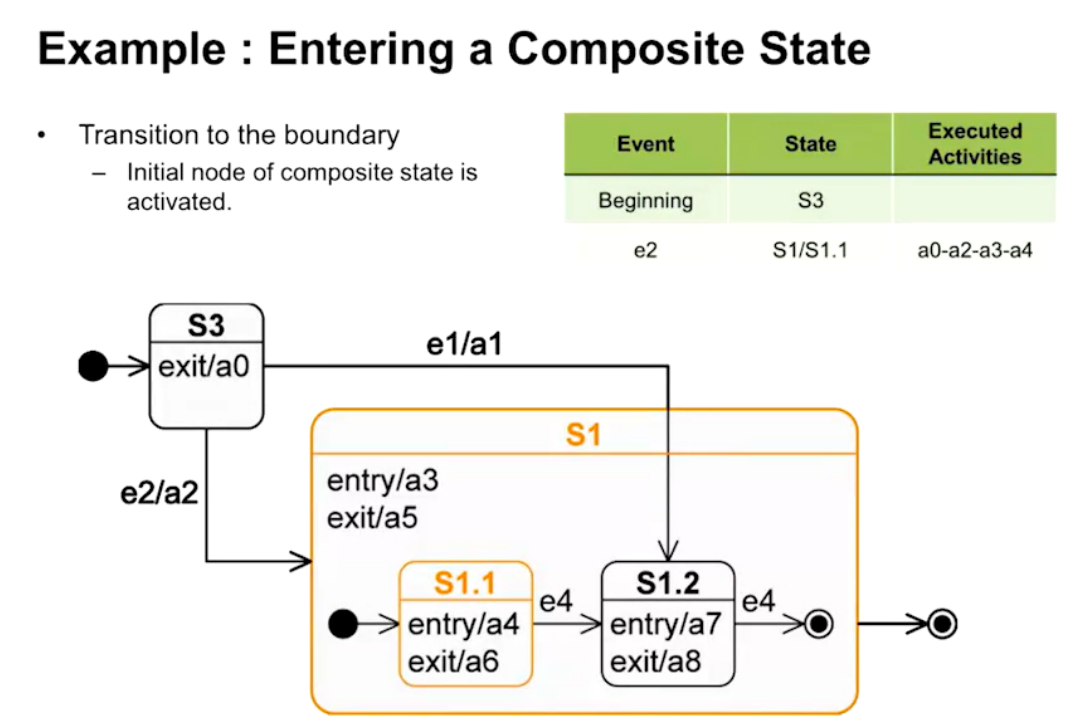 Example : Entering a Composite State

• Transition to the boundary
  – Initial node of composite state is activated.

| Event | State | Executed Activities |
|---|---|---|
| Beginning | S3 | |
| e2 | S1/S1.1 | a0-a2-a3-a4 |

S3
exit/a0

e1/a1

e2/a2

S1
entry/a3
exit/a5

S1.1
entry/a4
exit/a6

e4

S1.2
entry/a7
exit/a8

e4